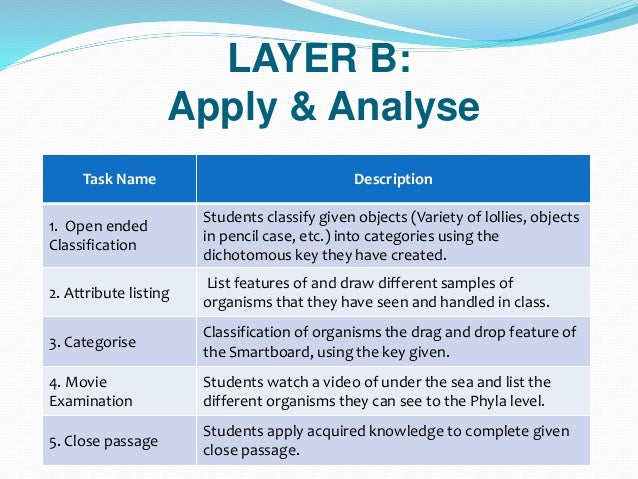 LAYER B:
Apply & Analyse

| Task Name | Description |
|---|---|
| 1. Open ended Classification | Students classify given objects (Variety of lollies, objects in pencil case, etc.) into categories using the dichotomous key they have created. |
| 2. Attribute listing | List features of and draw different samples of organisms that they have seen and handled in class. |
| 3. Categorise | Classification of organisms the drag and drop feature of the Smartboard, using the key given. |
| 4. Movie Examination | Students watch a video of under the sea and list the different organisms they can see to the Phyla level. |
| 5. Close passage | Students apply acquired knowledge to complete given close passage. |